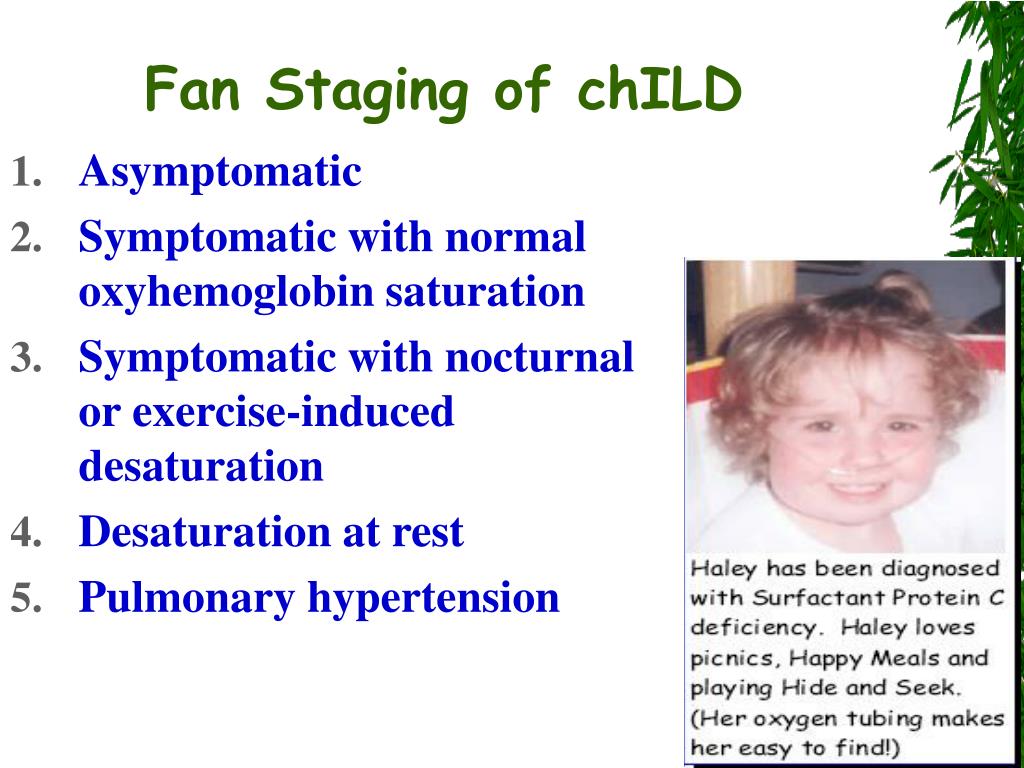 Fan Staging of chILD

1. Asymptomatic
2. Symptomatic with normal oxyhemoglobin saturation
3. Symptomatic with nocturnal or exercise-induced desaturation
4. Desaturation at rest
5. Pulmonary hypertension

Haley has been diagnosed with Surfactant Protein C deficiency. Haley loves picnics, Happy Meals and playing Hide and Seek. (Her oxygen tubing makes her easy to find!)